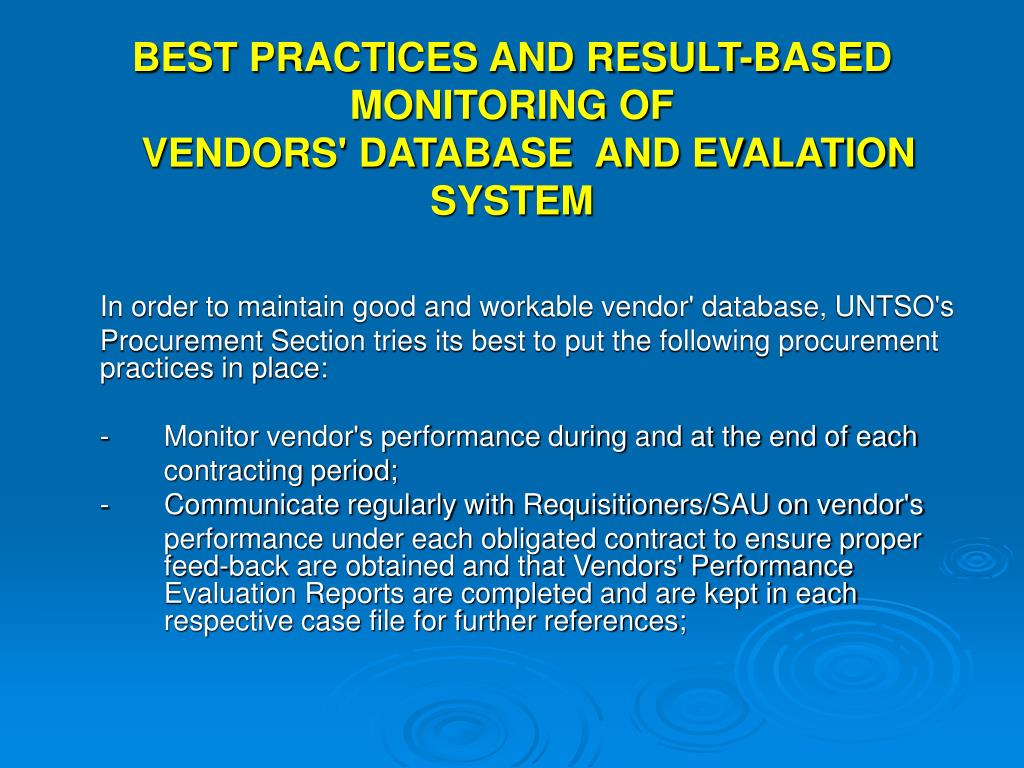 BEST PRACTICES AND RESULT-BASED MONITORING OF VENDORS' DATABASE AND EVALATION SYSTEM

In order to maintain good and workable vendor' database, UNTSO's Procurement Section tries its best to put the following procurement practices in place:

- Monitor vendor's performance during and at the end of each contracting period;
- Communicate regularly with Requisitioners/SAU on vendor's performance under each obligated contract to ensure proper feed-back are obtained and that Vendors' Performance Evaluation Reports are completed and are kept in each respective case file for further references;